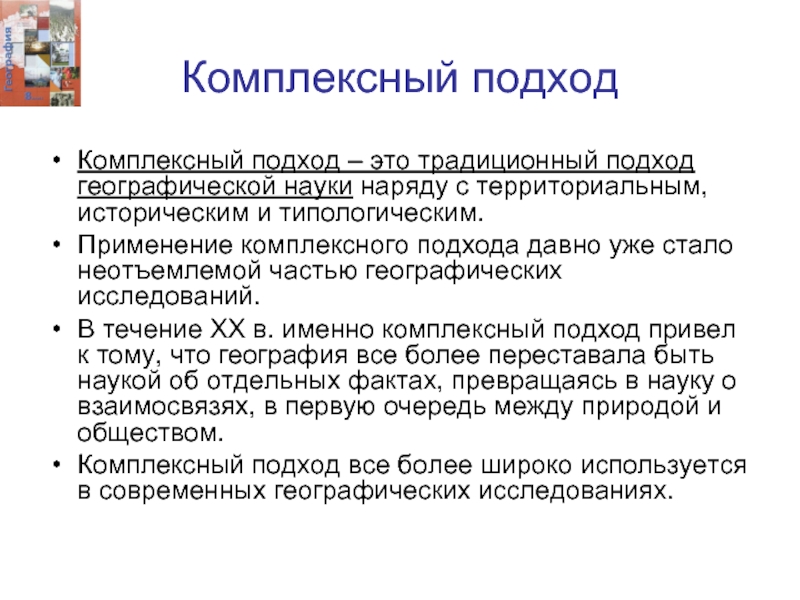 География
8

Комплексный подход

• Комплексный подход – это традиционный подход географической науки наряду с территориальным, историческим и типологическим.
• Применение комплексного подхода давно уже стало неотъемлемой частью географических исследований.
• В течение XX в. именно комплексный подход привел к тому, что география все более переставала быть наукой об отдельных фактах, превращаясь в науку о взаимосвязях, в первую очередь между природой и обществом.
• Комплексный подход все более широко используется в современных географических исследованиях.